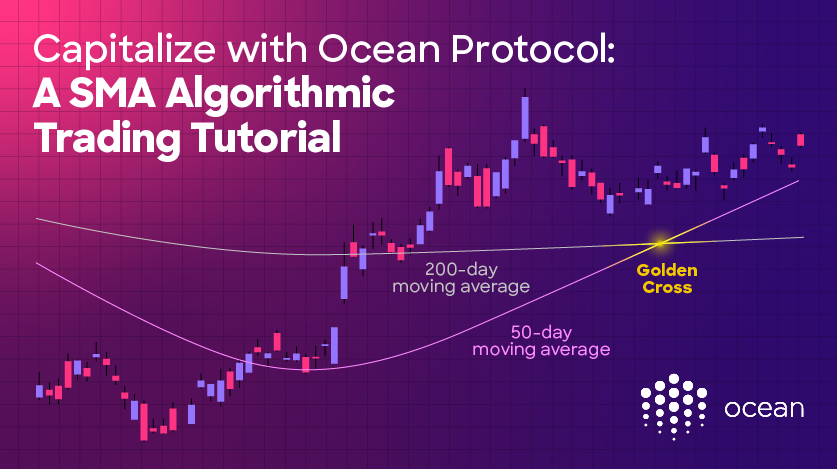 Capitalize with Ocean Protocol:
A SMA Algorithmic Trading Tutorial

200-day moving average

Golden Cross

50-day moving average

ocean